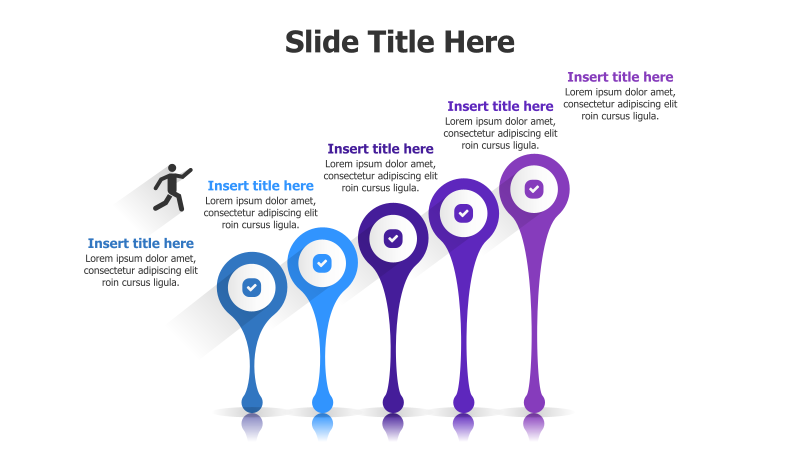 Slide Title Here

Insert title here
Lorem ipsum dolor amet, consectetur adipiscing elit roin cursus ligula.

Insert title here
Lorem ipsum dolor amet, consectetur adipiscing elit roin cursus ligula.

Insert title here
Lorem ipsum dolor amet, consectetur adipiscing elit roin cursus ligula.

Insert title here
Lorem ipsum dolor amet, consectetur adipiscing elit roin cursus ligula.

Insert title here
Lorem ipsum dolor amet, consectetur adipiscing elit roin cursus ligula.